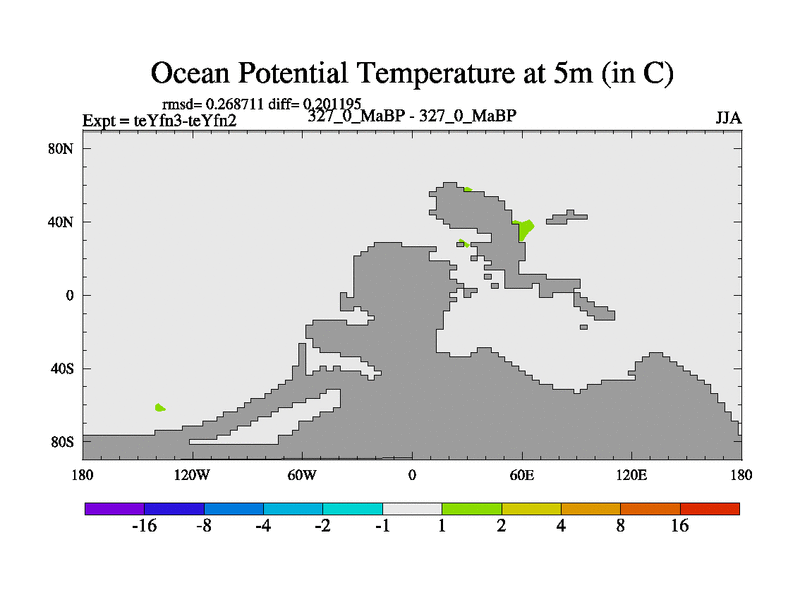 Ocean Potential Temperature at 5m (in C)

rmsd= 0.268711 diff= 0.201195

Expt = teYfn3-teYfn2

327_0_MaBP - 327_0_MaBP

JJA

80N
40N
0
40S
80S

180
120W
60W
0
60E
120E
180

-16 -8 -4 -2 -1 1 2 4 8 16